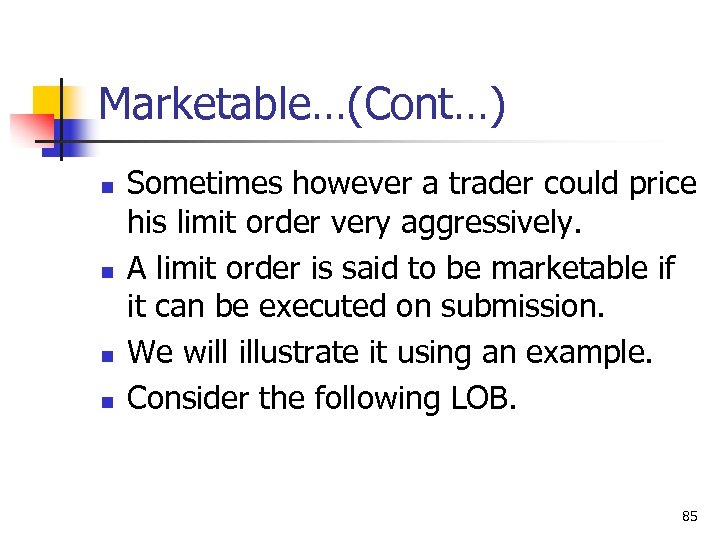 Marketable…(Cont…)

- Sometimes however a trader could price his limit order very aggressively.
- A limit order is said to be marketable if it can be executed on submission.
- We will illustrate it using an example.
- Consider the following LOB.

85